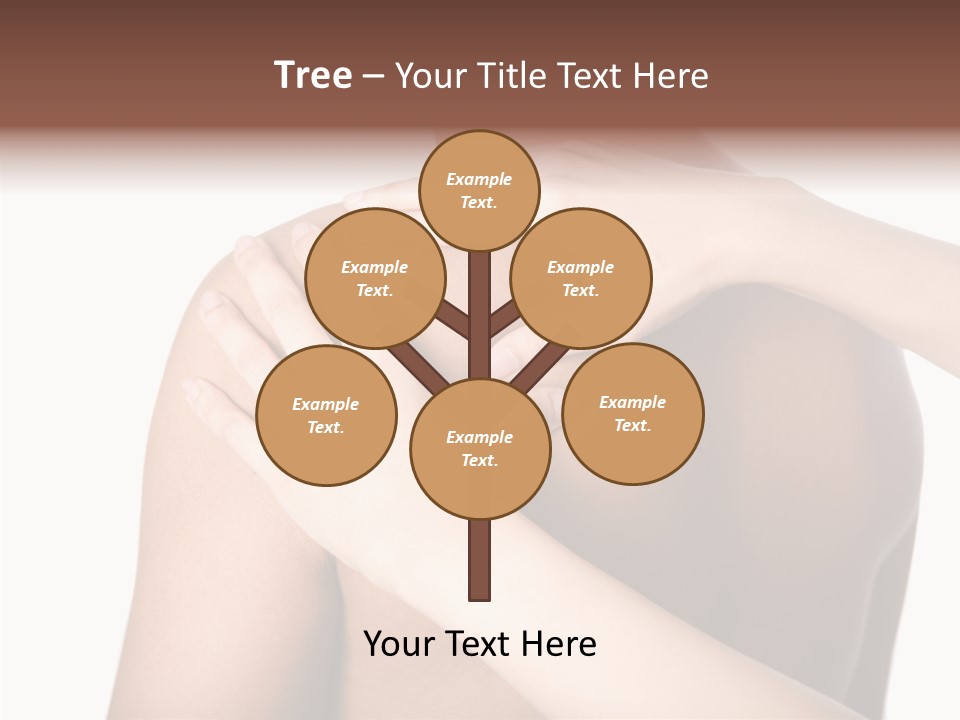 Tree – Your Title Text Here

Example Text.

Example Text.

Example Text.

Example Text.

Example Text.

Example Text.

Your Text Here